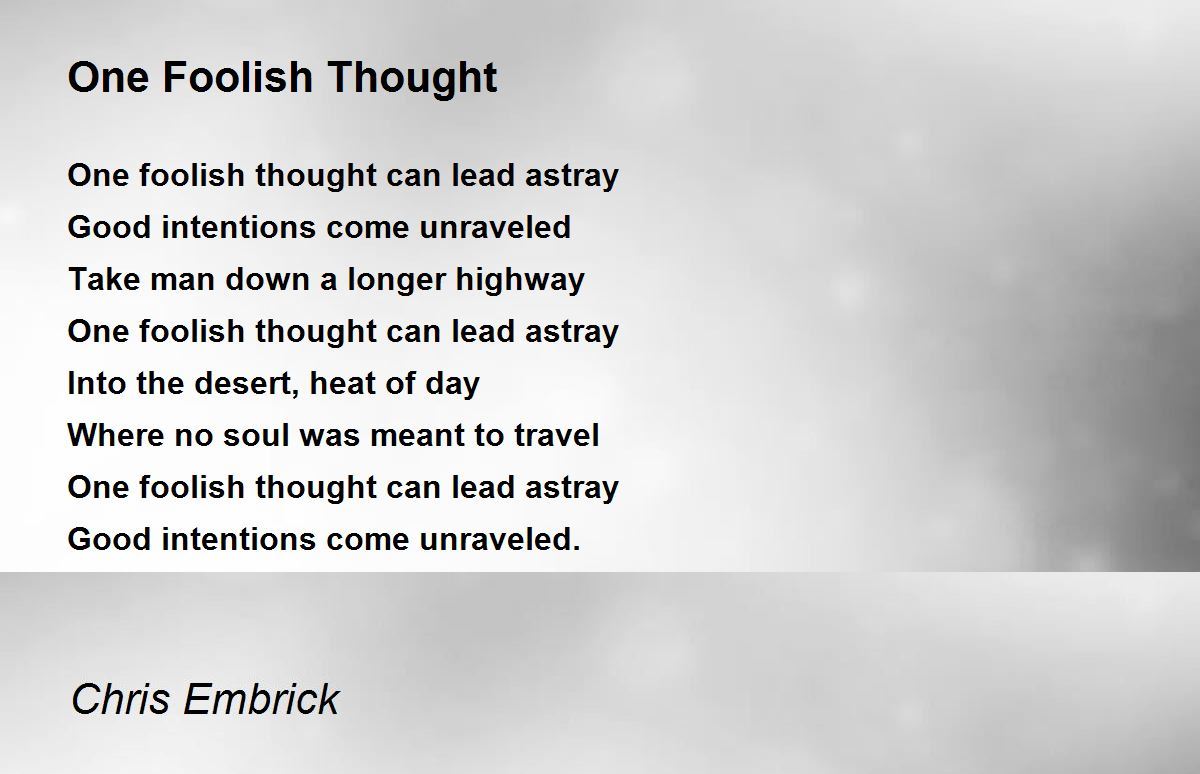 One Foolish Thought

One foolish thought can lead astray
Good intentions come unraveled
Take man down a longer highway
One foolish thought can lead astray
Into the desert, heat of day
Where no soul was meant to travel
One foolish thought can lead astray
Good intentions come unraveled.

Chris Embrick